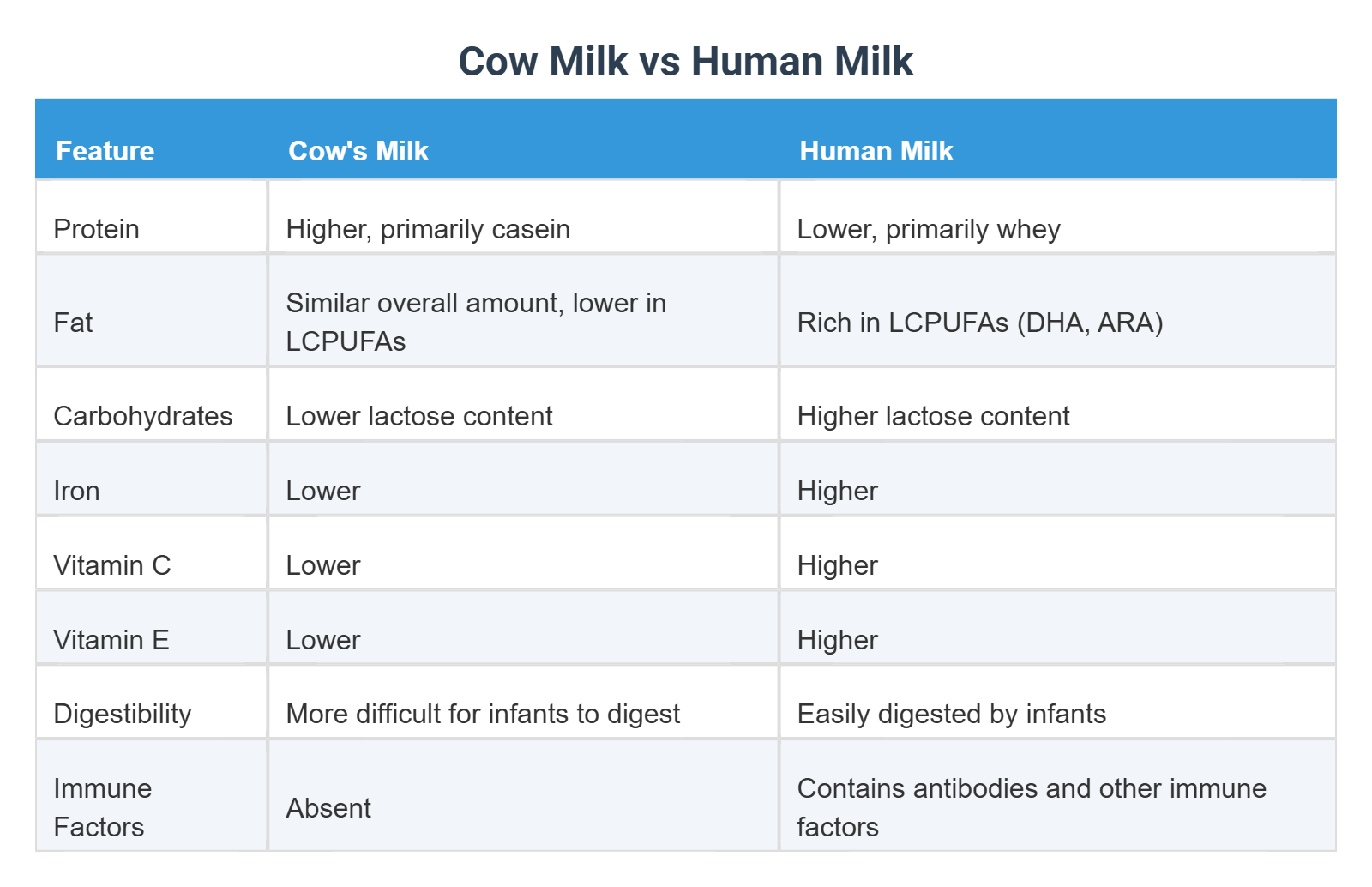 Cow Milk vs Human Milk

| Feature | Cow's Milk | Human Milk |
|---|---|---|
| Protein | Higher, primarily casein | Lower, primarily whey |
| Fat | Similar overall amount, lower in LCPUFAs | Rich in LCPUFAs (DHA, ARA) |
| Carbohydrates | Lower lactose content | Higher lactose content |
| Iron | Lower | Higher |
| Vitamin C | Lower | Higher |
| Vitamin E | Lower | Higher |
| Digestibility | More difficult for infants to digest | Easily digested by infants |
| Immune Factors | Absent | Contains antibodies and other immune factors |